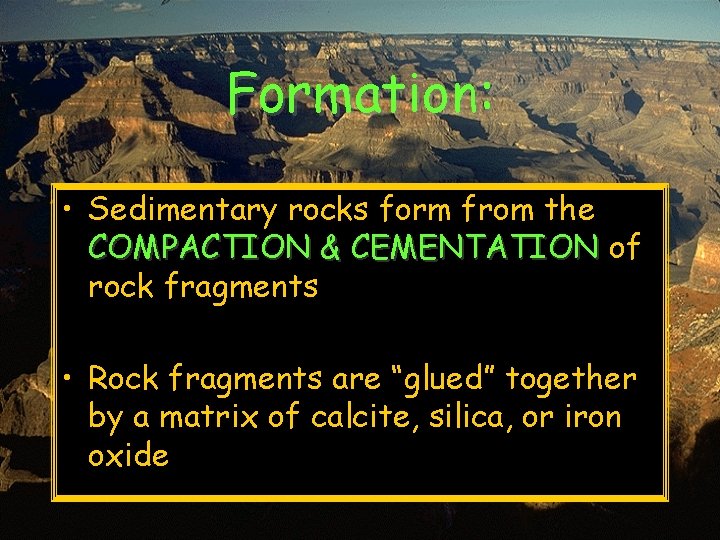 Formation:

• Sedimentary rocks form from the COMPACTION & CEMENTATION of rock fragments

• Rock fragments are “glued” together by a matrix of calcite, silica, or iron oxide